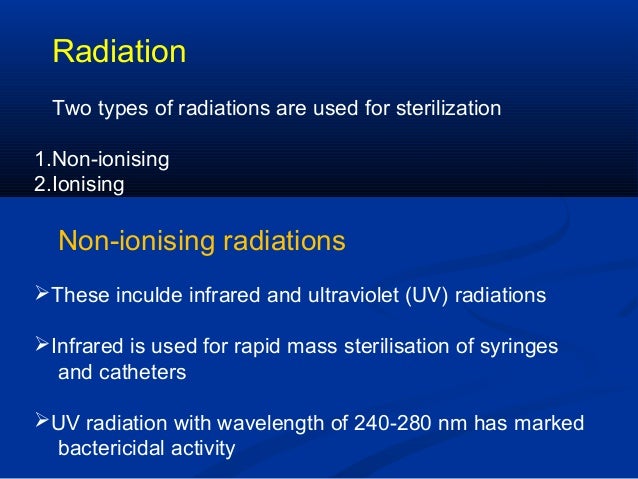 Radiation

Two types of radiations are used for sterilization

1.Non-ionising
2.Ionising

Non-ionising radiations

➢These inculde infrared and ultraviolet (UV) radiations

➢Infrared is used for rapid mass sterilisation of syringes and catheters

➢UV radiation with wavelength of 240-280 nm has marked bactericidal activity